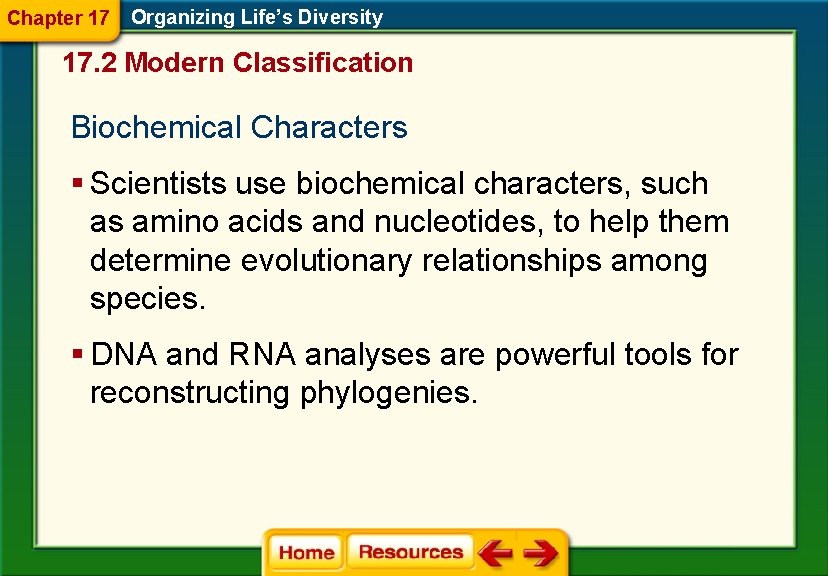 Chapter 17 Organizing Life's Diversity

17.2 Modern Classification

Biochemical Characters

▪ Scientists use biochemical characters, such as amino acids and nucleotides, to help them determine evolutionary relationships among species.

▪ DNA and RNA analyses are powerful tools for reconstructing phylogenies.

Home Resources